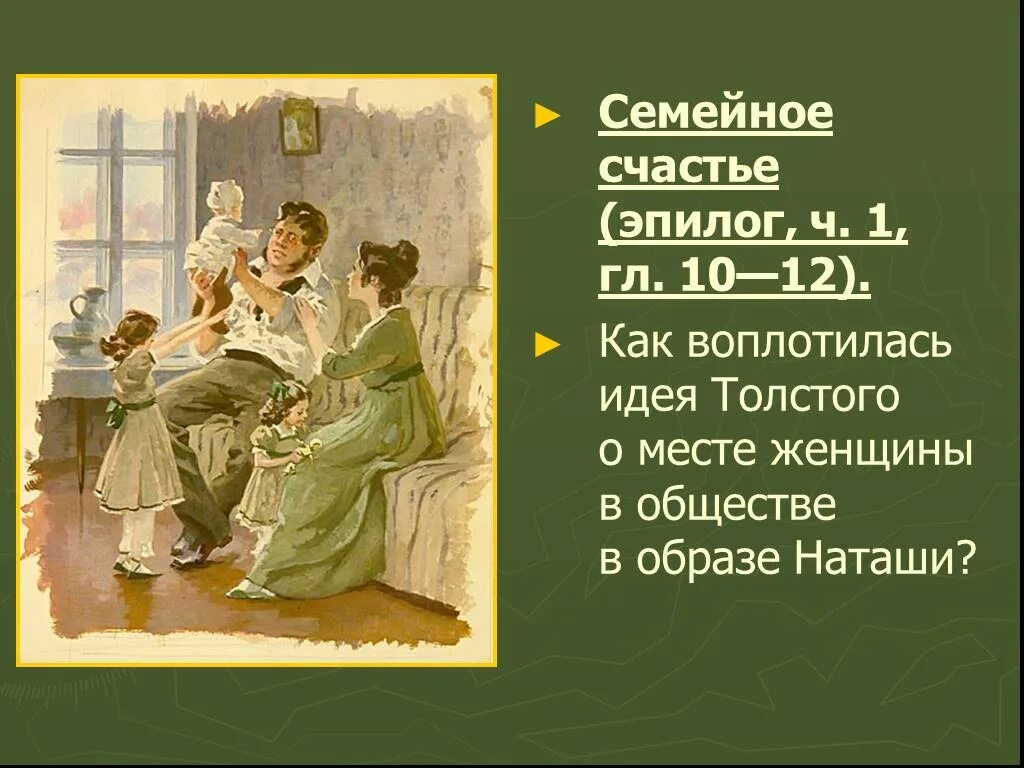 ► Семейное счастье (эпилог, ч. 1, гл. 10—12).

► Как воплотилась идея Толстого о месте женщины в обществе в образе Наташи?